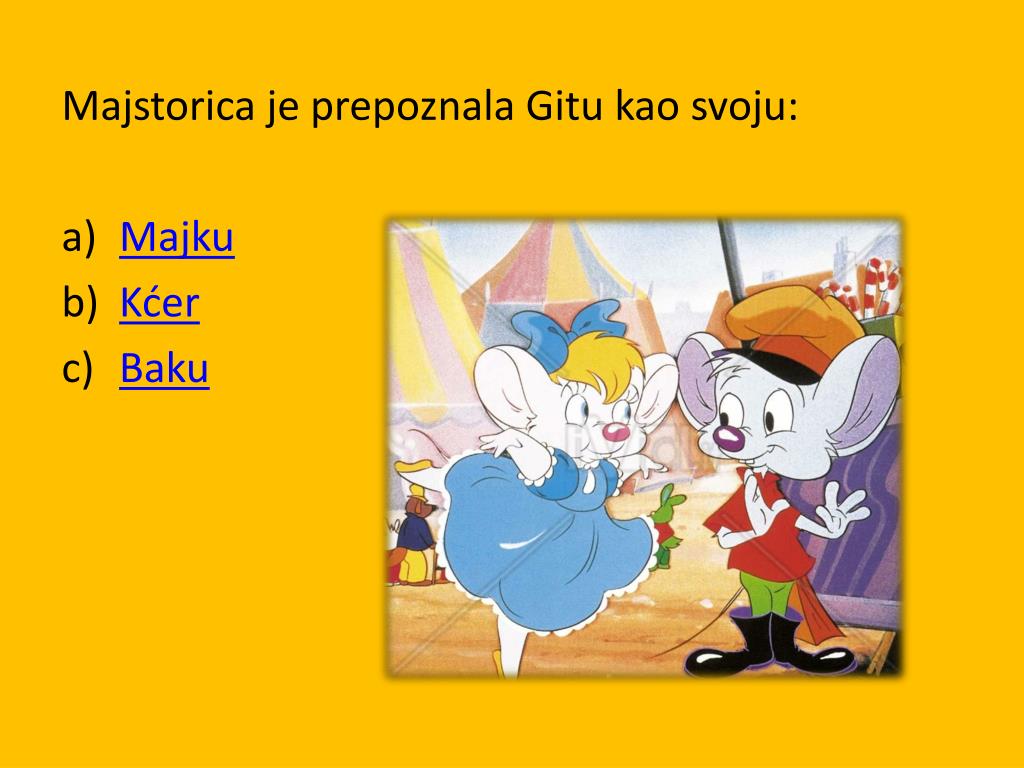 Majstorica je prepoznala Gitu kao svoju:

a) Majku
b) Kćer
c) Baku